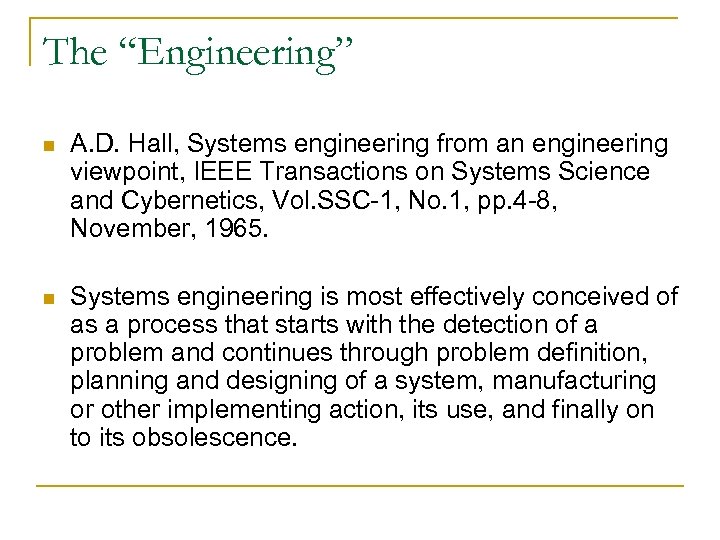 The “Engineering”

A.D. Hall, Systems engineering from an engineering viewpoint, IEEE Transactions on Systems Science and Cybernetics, Vol.SSC-1, No.1, pp.4-8, November, 1965.

Systems engineering is most effectively conceived of as a process that starts with the detection of a problem and continues through problem definition, planning and designing of a system, manufacturing or other implementing action, its use, and finally on to its obsolescence.